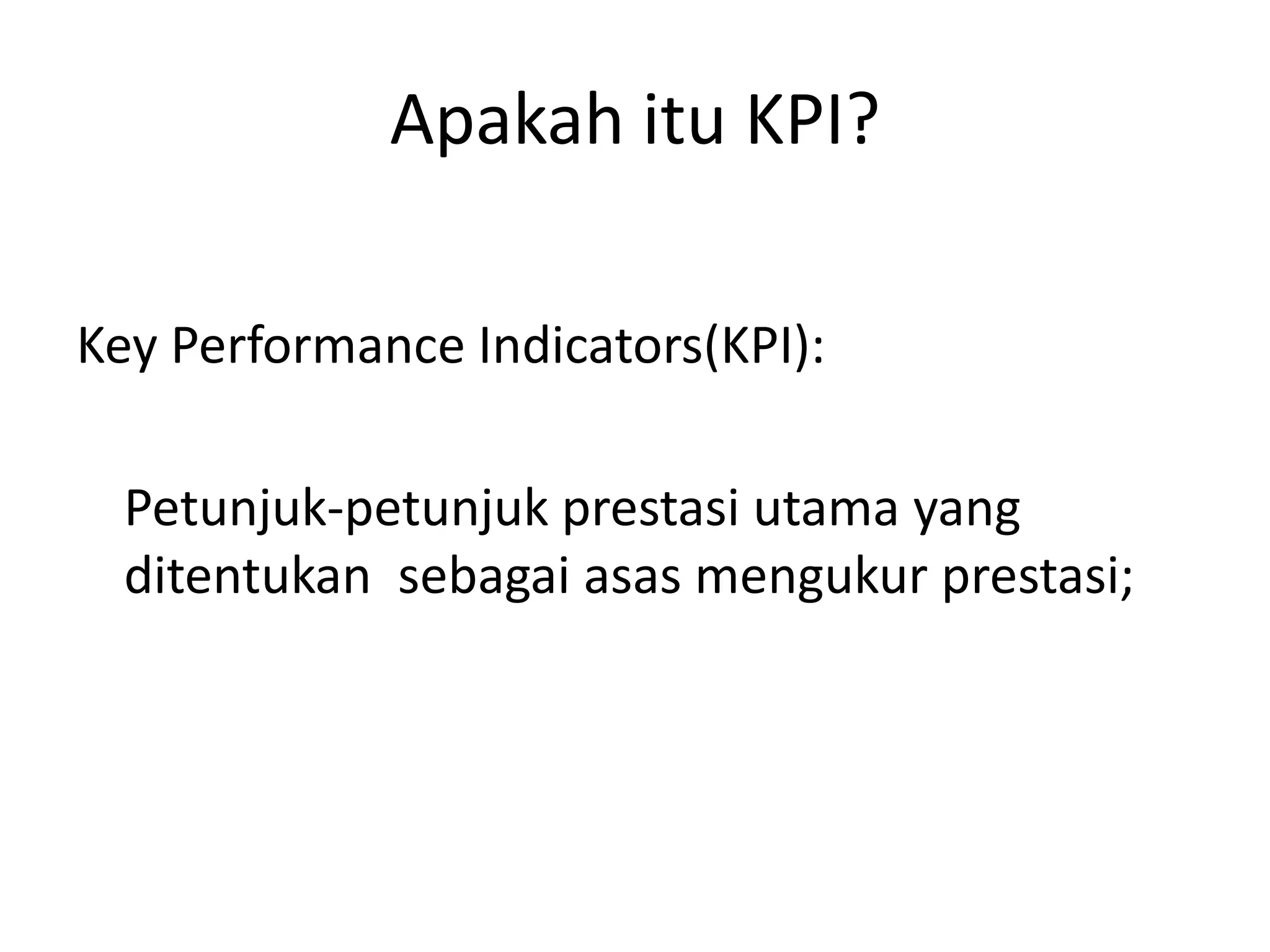 Apakah itu KPI?

Key Performance Indicators(KPI):

Petunjuk-petunjuk prestasi utama yang ditentukan  sebagai asas mengukur prestasi;